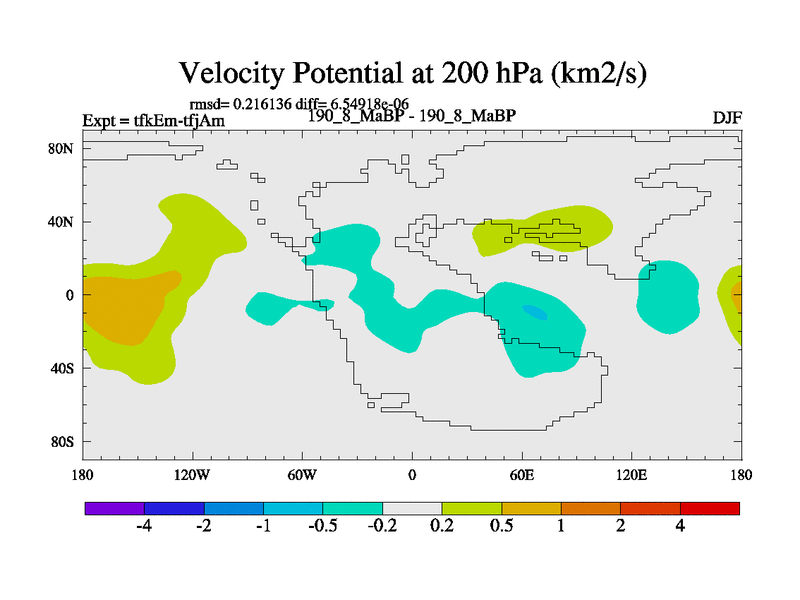 Velocity Potential at 200 hPa (km2/s)

rmsd= 0.216136 diff= 6.54918e-06

Expt = tfkEm-tfjAm

190_8_MaBP - 190_8_MaBP

DJF

80N

40N

0

40S

80S

180

120W

60W

0

60E

120E

180

-4

-2

-1

-0.5

-0.2

0.2

0.5

1

2

4